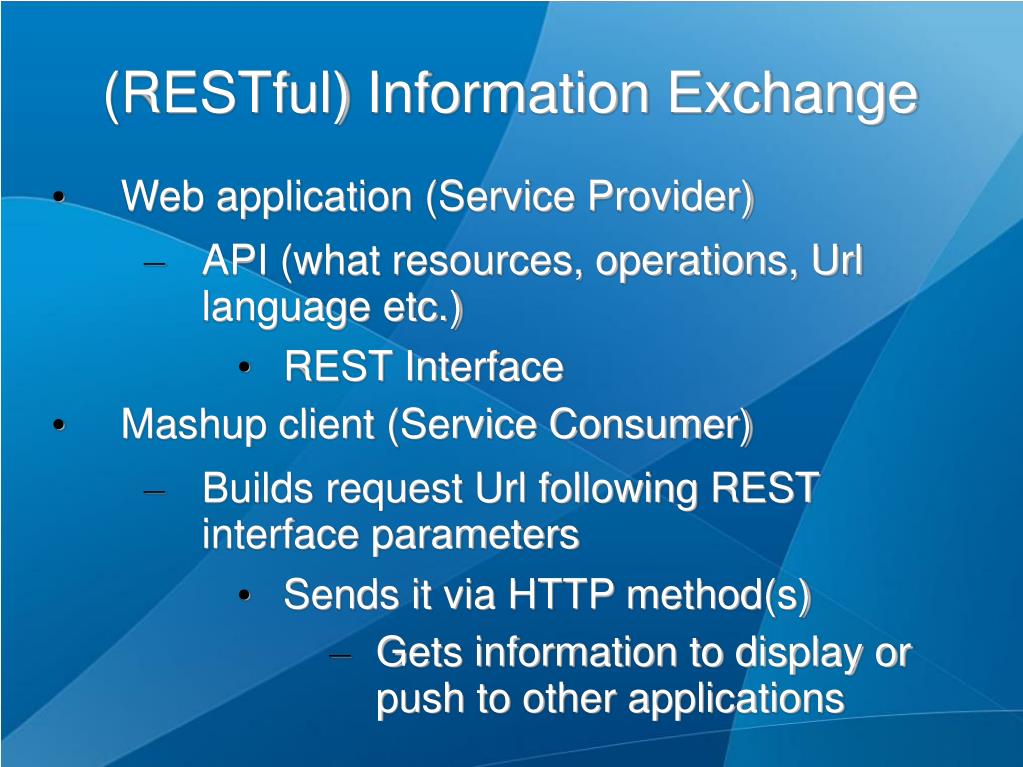 (RESTful) Information Exchange

• Web application (Service Provider)

– API (what resources, operations, Url language etc.)

• REST Interface

• Mashup client (Service Consumer)

– Builds request Url following REST interface parameters

• Sends it via HTTP method(s)

– Gets information to display or push to other applications